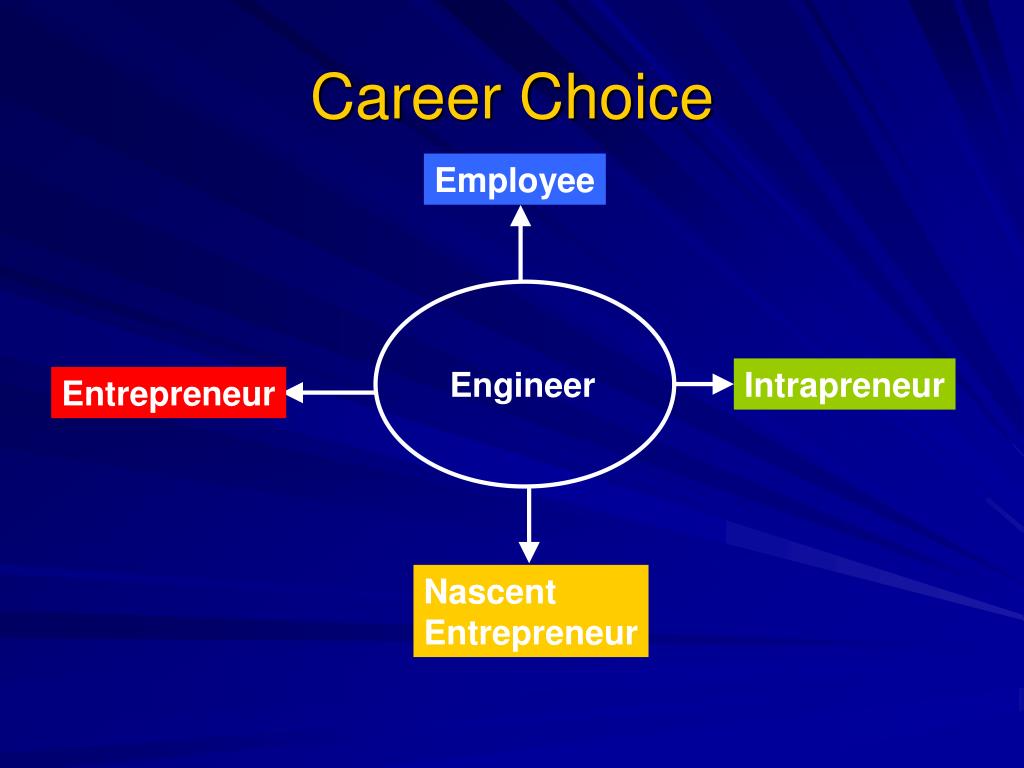 Career Choice

Employee

Entrepreneur

Engineer

Intrapreneur

Nascent Entrepreneur